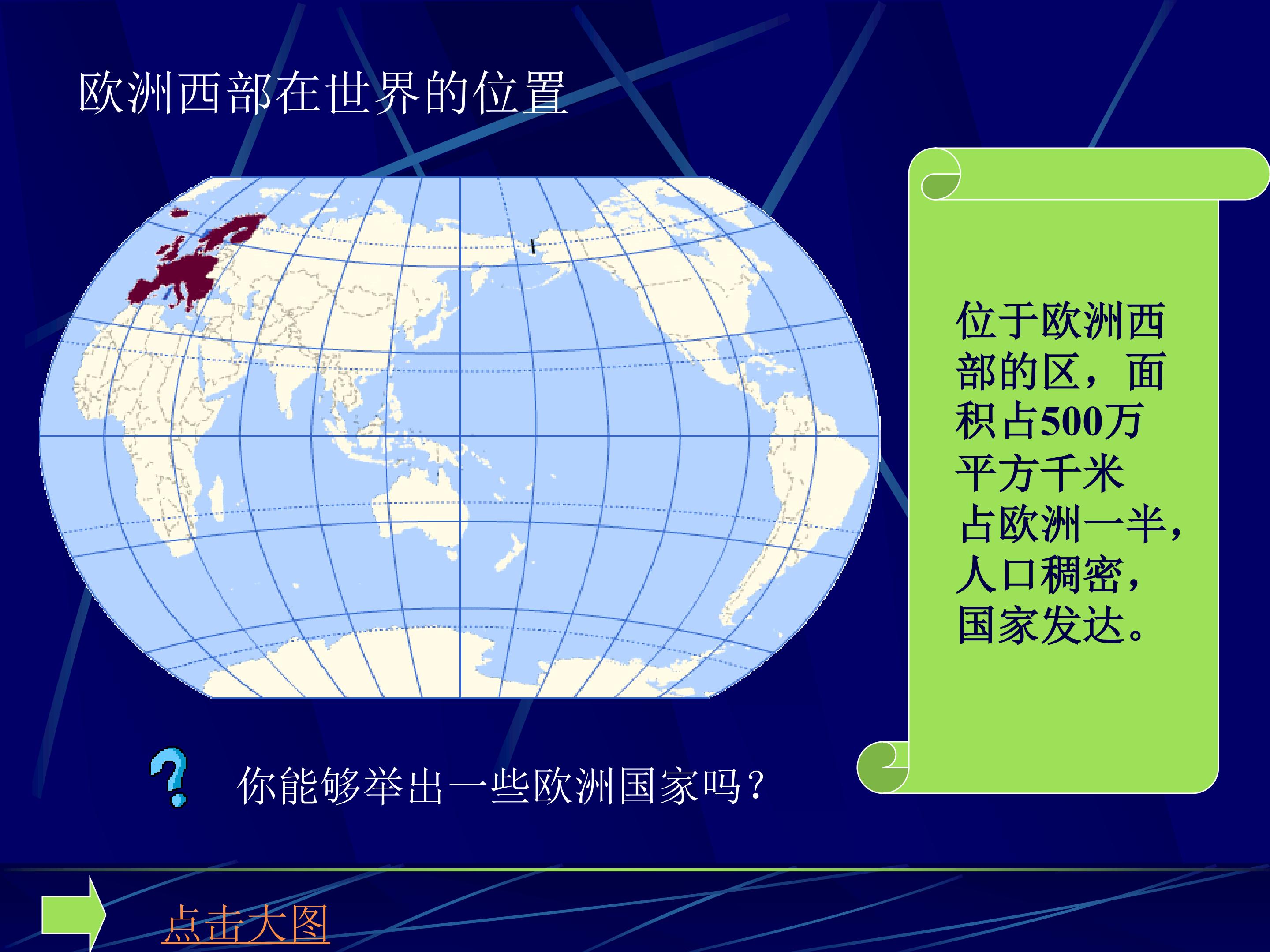 欧洲西部在世界的位置

位于欧洲西部的区，面积占500万平方千米占欧洲一半，人口稠密，国家发达。

你能够举出一些欧洲国家吗？

点击大图